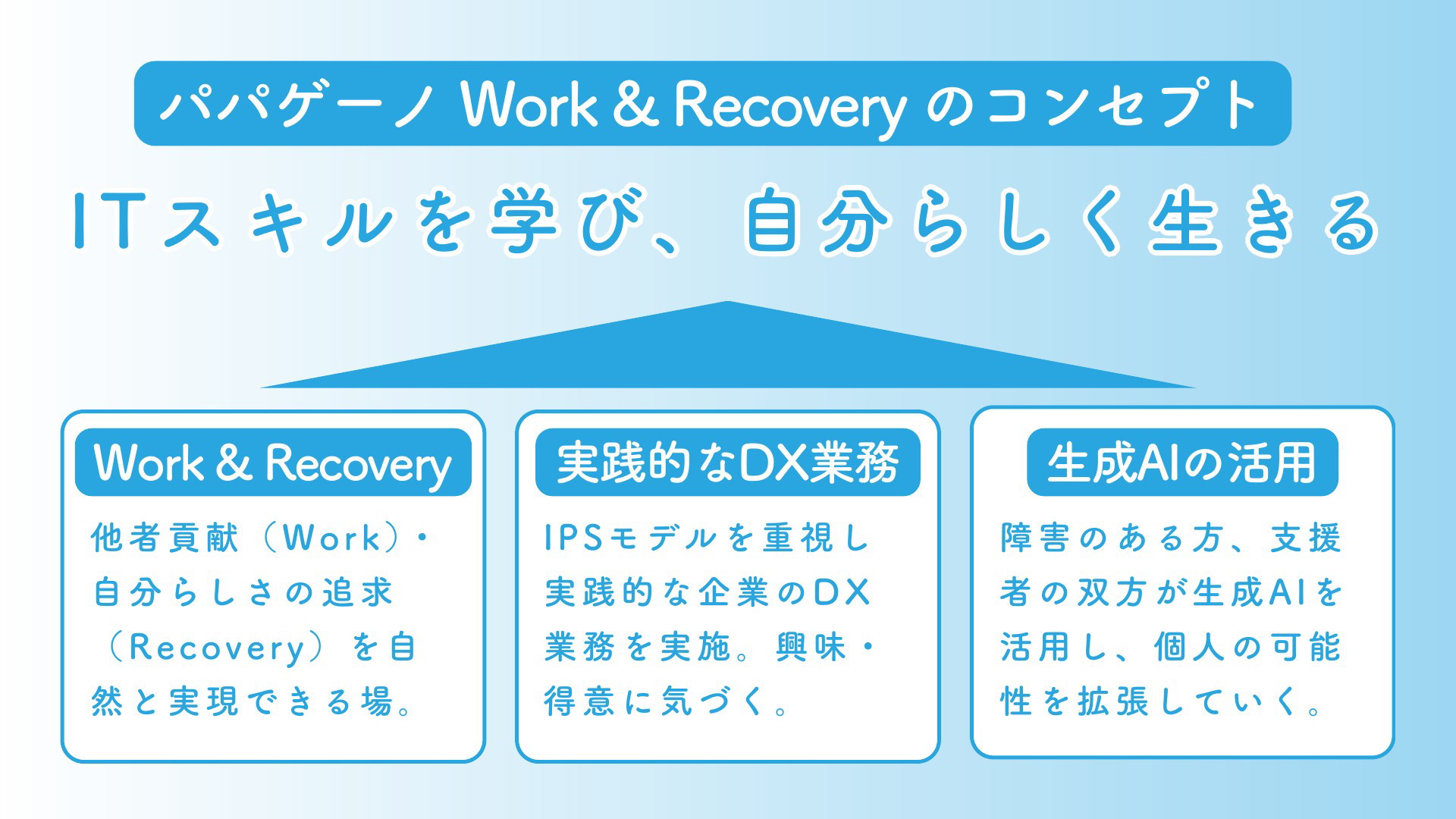 パパゲーノ Work & Recovery のコンセプト

ITスキルを学び、自分らしく生きる

Work & Recovery

他者貢献（Work）・自分らしさの追求（Recovery）を自然と実現できる場。

実践的なDX業務

IPSモデルを重視し実践的な企業のDX業務を実施。興味・得意に気づく。

生成AIの活用

障害のある方、支援者の双方が生成AIを活用し、個人の可能性を拡張していく。